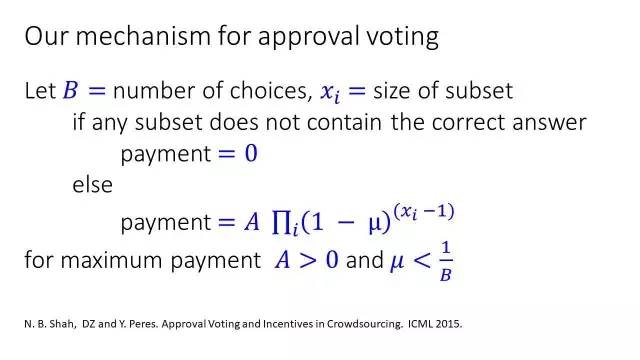 Our mechanism for approval voting

Let $B =$ number of choices, $x_i =$ size of subset

if any subset does not contain the correct answer

payment $= 0$

else

payment $= A \prod_i (1 - \mu)^{(x_i - 1)}$

for maximum payment $A > 0$ and $\mu < \frac{1}{B}$

N. B. Shah, DZ and Y. Peres. Approval Voting and Incentives in Crowdsourcing. ICML 2015.